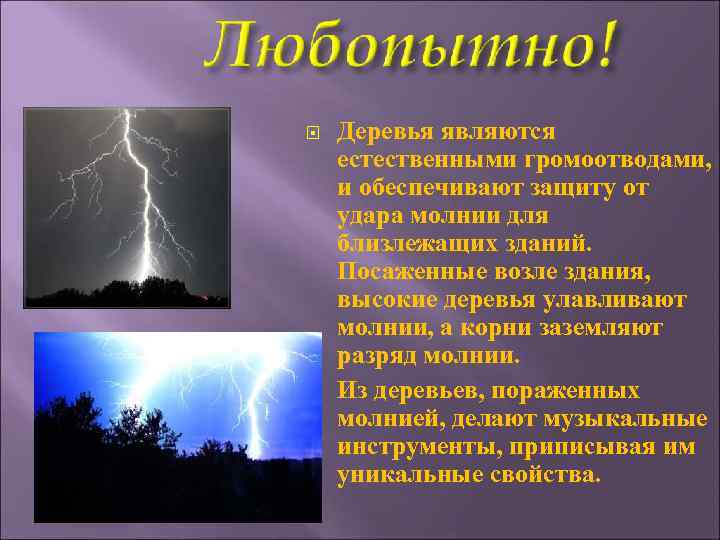 Любопытно!

Деревья являются естественными громоотводами, и обеспечивают защиту от удара молнии для близлежащих зданий. Посаженные возле здания, высокие деревья улавливают молнии, а корни заземляют разряд молнии.

Из деревьев, пораженных молнией, делают музыкальные инструменты, приписывая им уникальные свойства.